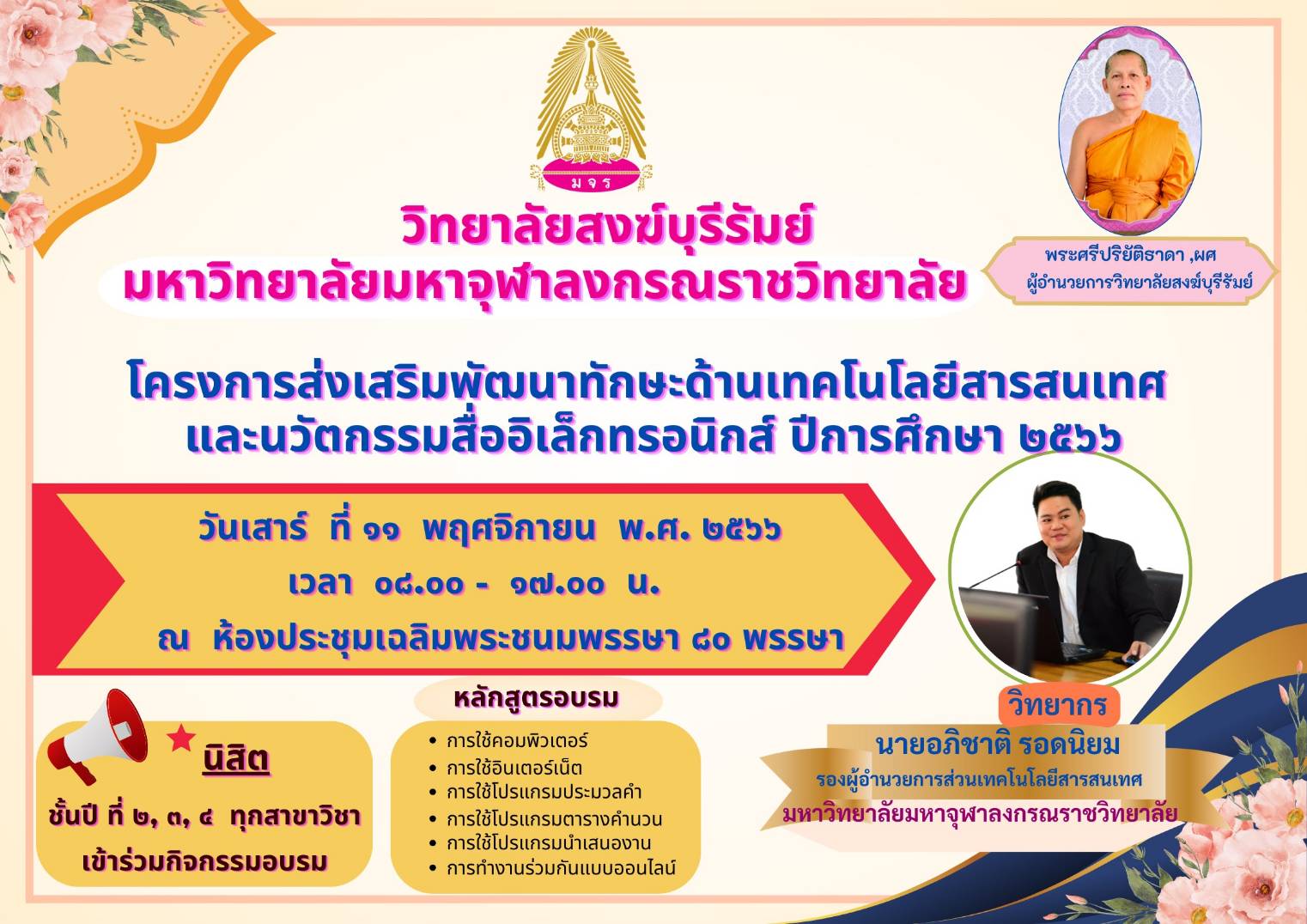 มจร

วิทยาลัยสงฆ์บุรีรัมย์
มหาวิทยาลัยมหาจุฬาลงกรณราชวิทยาลัย

พระศรีปริยัติธาดา ,ผศ
ผู้อำนวยการวิทยาลัยสงฆ์บุรีรัมย์

โครงการส่งเสริมพัฒนาทักษะด้านเทคโนโลยีสารสนเทศ
และนวัตกรรมสื่ออิเล็กทรอนิกส์ ปีการศึกษา ๒๕๖๖

วันเสาร์ ที่ ๑๑ พฤศจิกายน พ.ศ. ๒๕๖๖
เวลา ๐๘.๐๐ - ๑๗.๐๐ น.
ณ ห้องประชุมเฉลิมพระชนมพรรษา ๘๐ พรรษา

นิสิต
ชั้นปี ที่ ๒, ๓, ๔ ทุกสาขาวิชา
เข้าร่วมกิจกรรมอบรม

หลักสูตรอบรม
• การใช้คอมพิวเตอร์
• การใช้อินเตอร์เน็ต
• การใช้โปรแกรมประมวลคำ
• การใช้โปรแกรมตารางคำนวน
• การใช้โปรแกรมนำเสนองาน
• การทำงานร่วมกันแบบออนไลน์

วิทยากร
นายอภิชาติ รอดนิยม
รองผู้อำนวยการส่วนเทคโนโลยีสารสนเทศ
มหาวิทยาลัยมหาจุฬาลงกรณราชวิทยาลัย